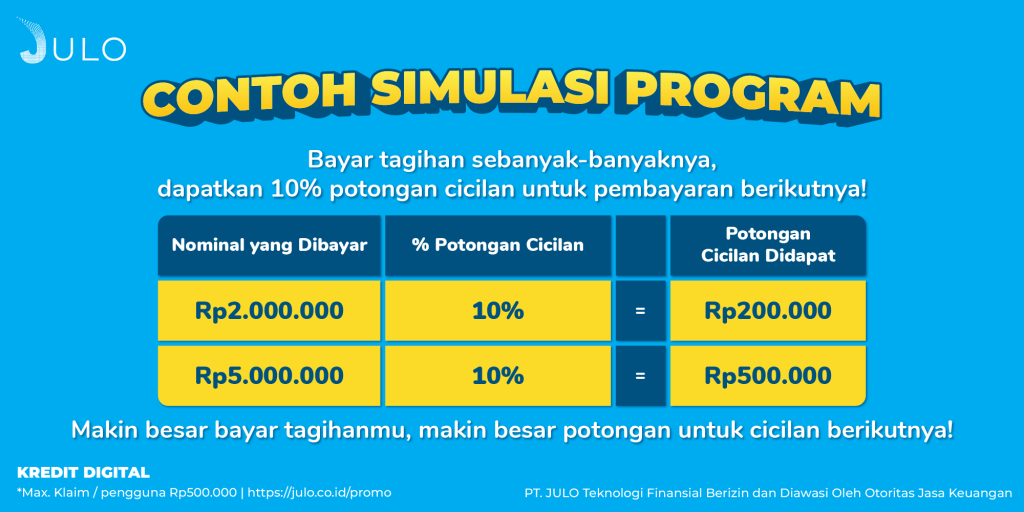 JULO

CONTOH SIMULASI PROGRAM

Bayar tagihan sebanyak-banyaknya, dapatkan 10% potongan cicilan untuk pembayaran berikutnya!

| Nominal yang Dibayar | % Potongan Cicilan | | Potongan Cicilan Didapat |
|---|---|---|---|
| Rp2.000.000 | 10% | = | Rp200.000 |
| Rp5.000.000 | 10% | = | Rp500.000 |

Makin besar bayar tagihanmu, makin besar potongan untuk cicilan berikutnya!

KREDIT DIGITAL
*Max. Klaim / pengguna Rp500.000 | https://julo.co.id/promo

PT. JULO Teknologi Finansial Berizin dan Diawasi Oleh Otoritas Jasa Keuangan